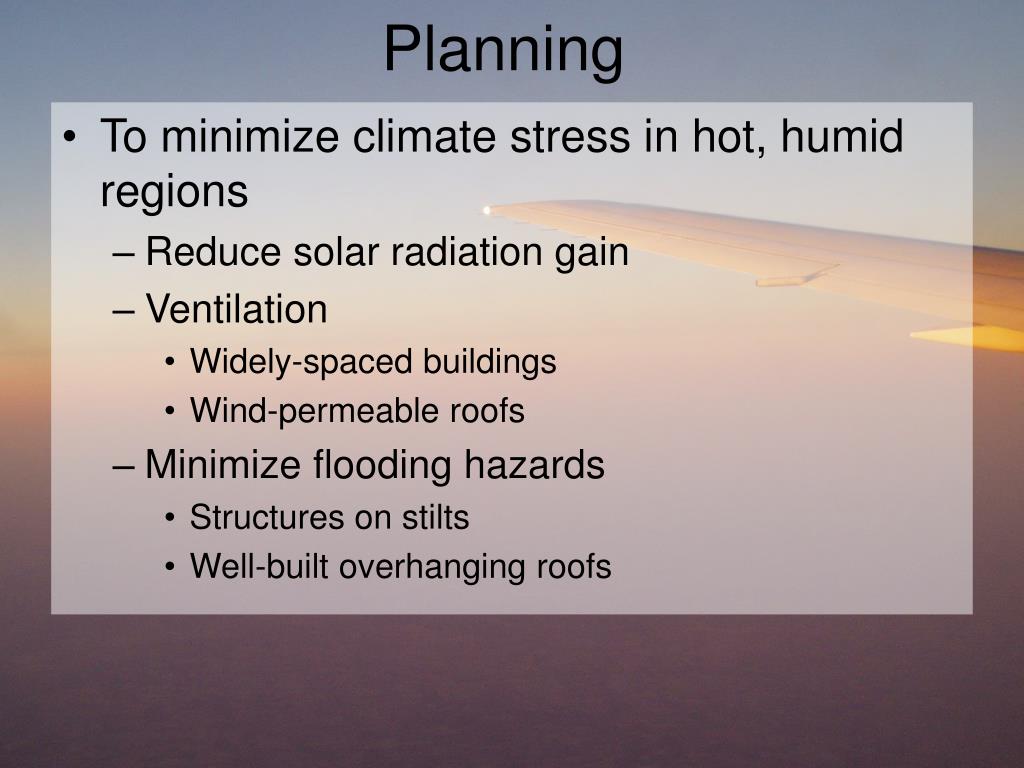 Planning

• To minimize climate stress in hot, humid regions
– Reduce solar radiation gain
– Ventilation
• Widely-spaced buildings
• Wind-permeable roofs
– Minimize flooding hazards
• Structures on stilts
• Well-built overhanging roofs